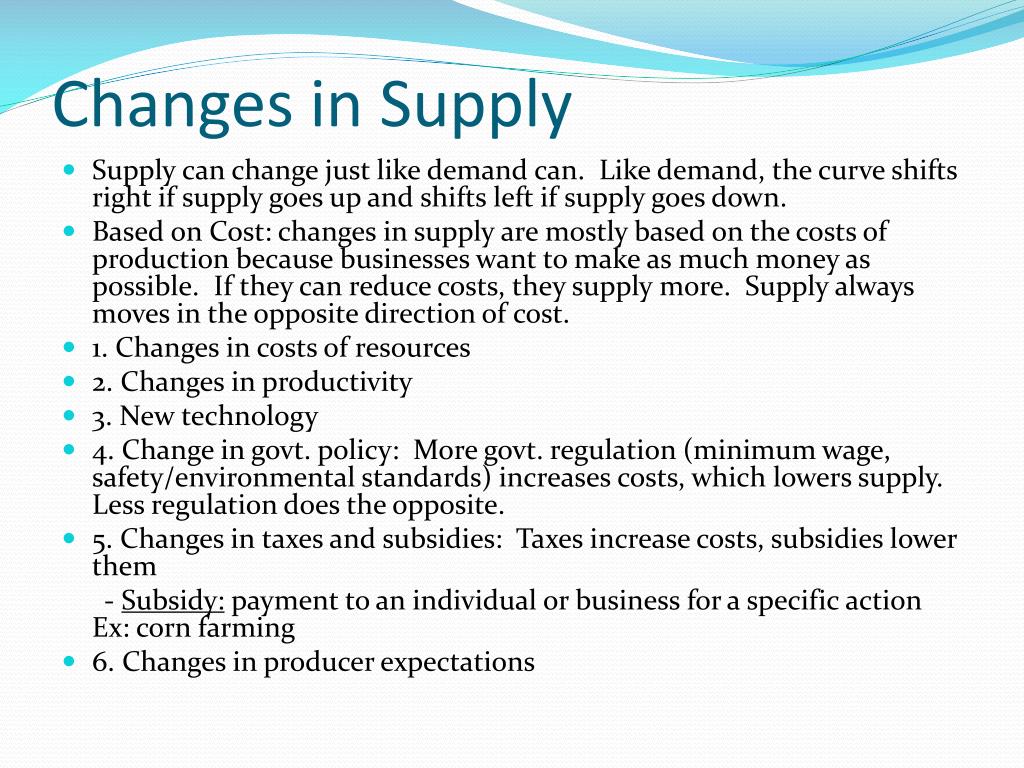 Changes in Supply

- Supply can change just like demand can. Like demand, the curve shifts right if supply goes up and shifts left if supply goes down.
- Based on Cost: changes in supply are mostly based on the costs of production because businesses want to make as much money as possible. If they can reduce costs, they supply more. Supply always moves in the opposite direction of cost.
- 1. Changes in costs of resources
- 2. Changes in productivity
- 3. New technology
- 4. Change in govt. policy: More govt. regulation (minimum wage, safety/environmental standards) increases costs, which lowers supply. Less regulation does the opposite.
- 5. Changes in taxes and subsidies: Taxes increase costs, subsidies lower them

- Subsidy: payment to an individual or business for a specific action Ex: corn farming

- 6. Changes in producer expectations